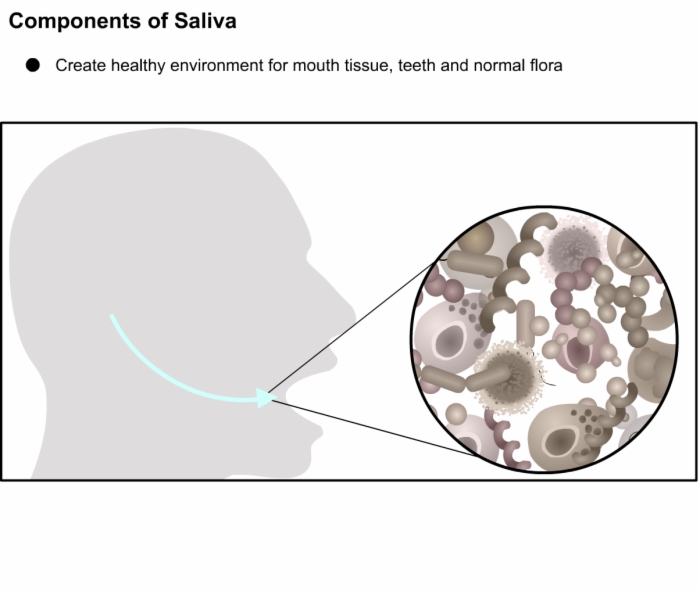 Components of Saliva

● Create healthy environment for mouth tissue, teeth and normal flora